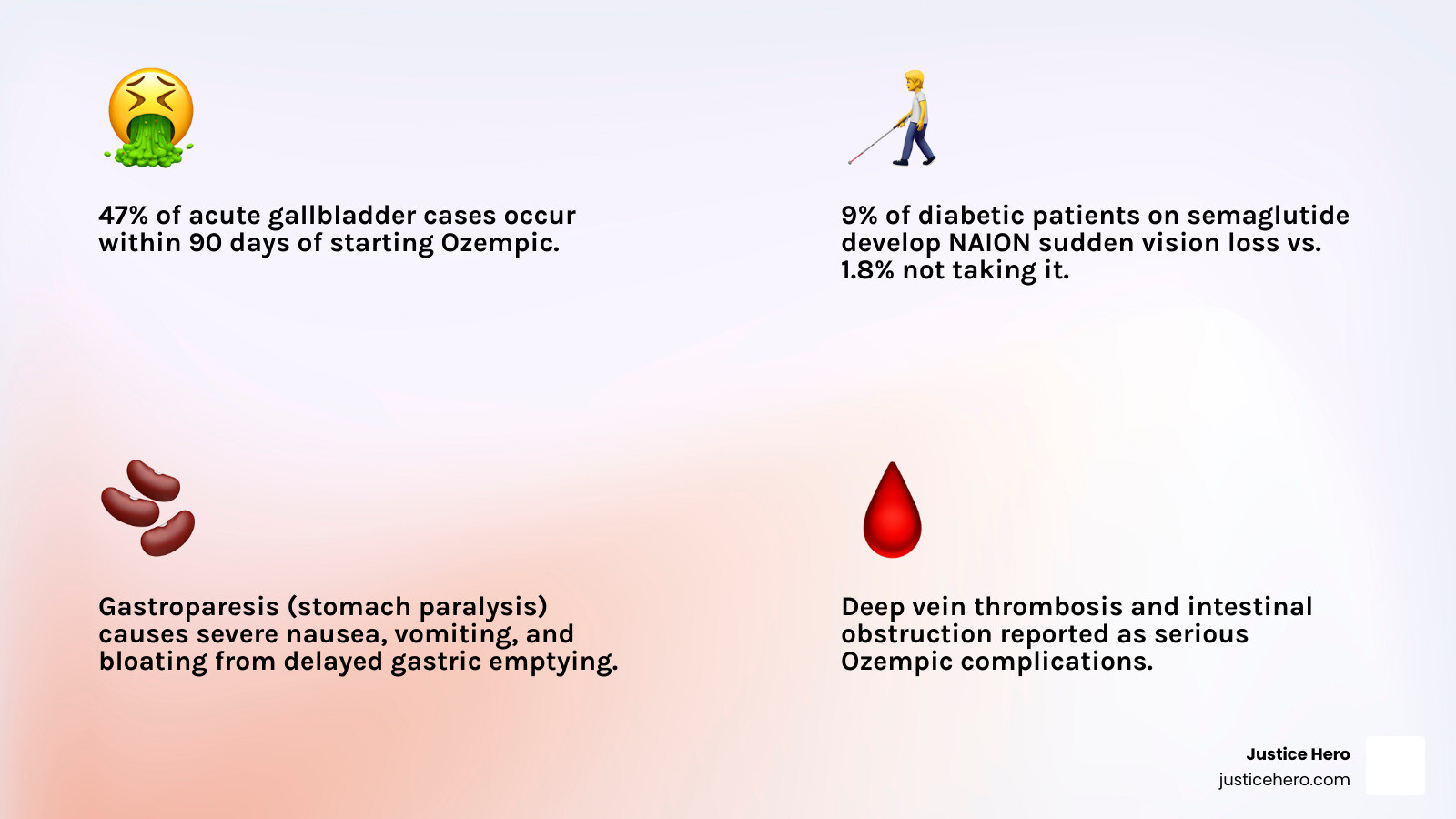 47% of acute gallbladder cases occur within 90 days of starting Ozempic.

9% of diabetic patients on semaglutide develop NAION sudden vision loss vs. 1.8% not taking it.

Gastroparesis (stomach paralysis) causes severe nausea, vomiting, and bloating from delayed gastric emptying.

Deep vein thrombosis and intestinal obstruction reported as serious Ozempic complications.

Justice Hero
justicehero.com